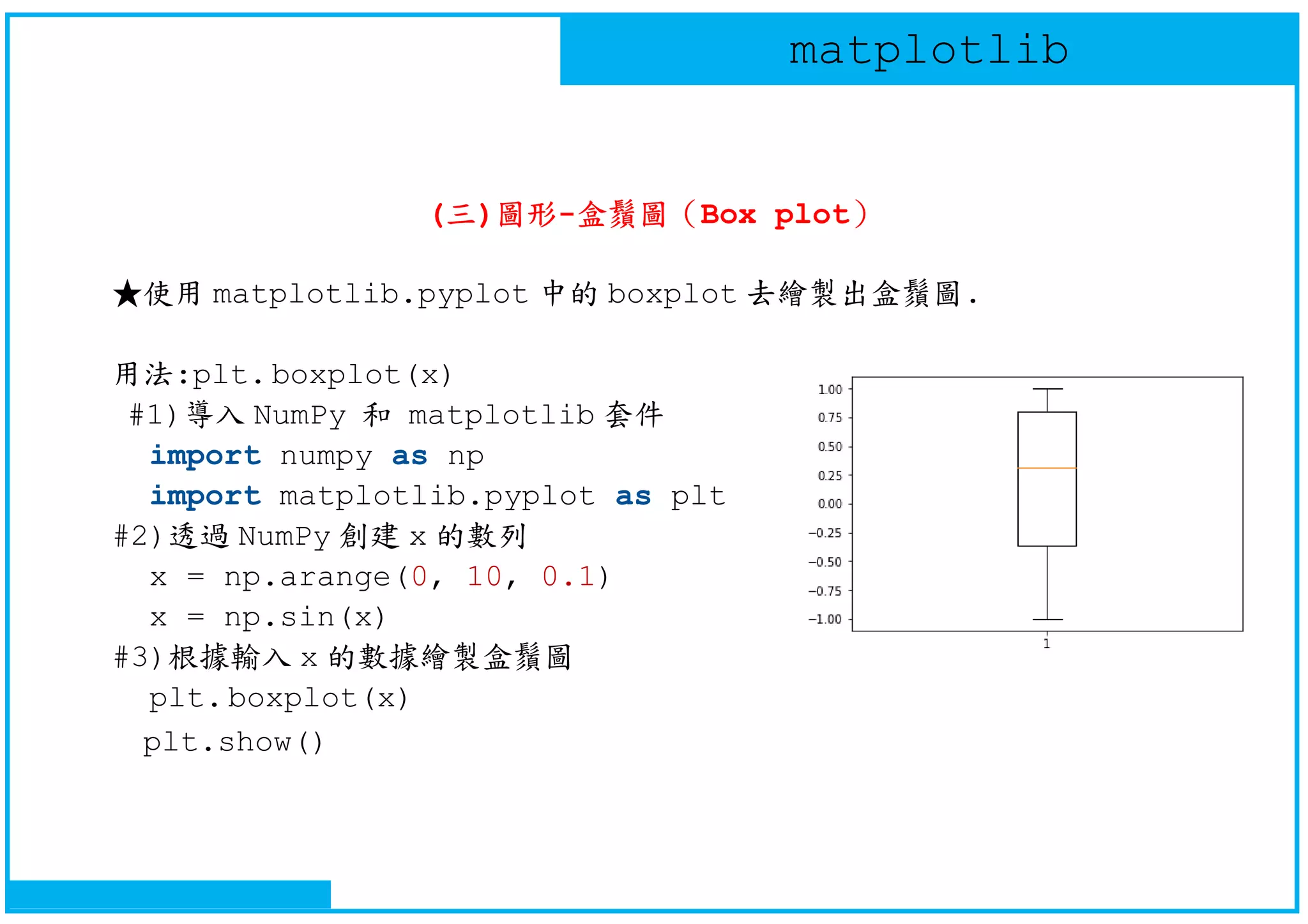 matplotlib

(三)圖形-盒鬚圖（Box plot）

★使用 matplotlib.pyplot 中的 boxplot 去繪製出盒鬚圖.

用法:plt.boxplot(x)
#1)導入 NumPy 和 matplotlib 套件
import numpy as np
import matplotlib.pyplot as plt
#2)透過 NumPy 創建 x 的數列
x = np.arange(0, 10, 0.1)
x = np.sin(x)
#3)根據輸入 x 的數據繪製盒鬚圖
plt.boxplot(x)
plt.show()

1.00
0.75
0.50
0.25
0.00
−0.25
−0.50
−0.75
−1.00
1